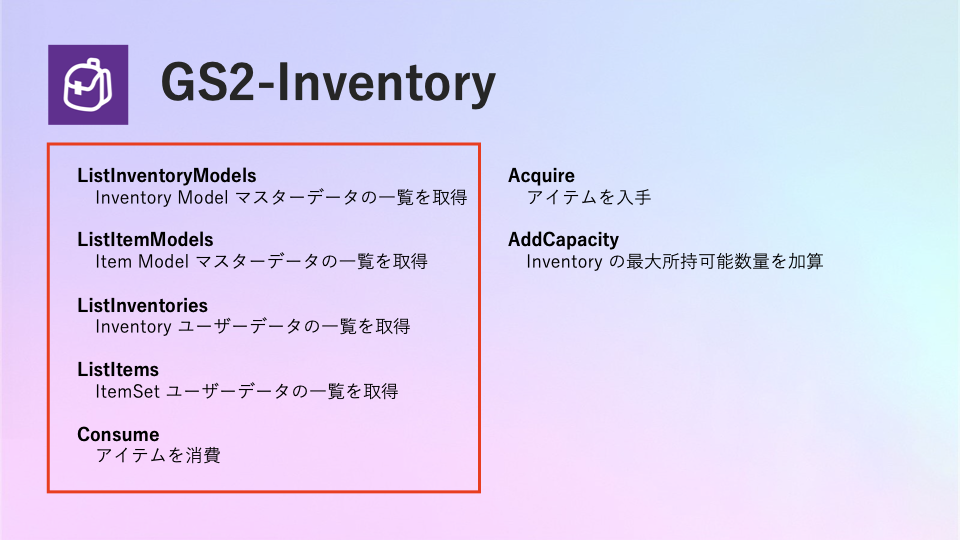 GS2-Inventory

ListInventoryModels
Inventory Model マスターデータの一覧を取得

ListItemModels
Item Model マスターデータの一覧を取得

ListInventories
Inventory ユーザーデータの一覧を取得

ListItems
ItemSet ユーザーデータの一覧を取得

Consume
アイテムを消費

Acquire
アイテムを入手

AddCapacity
Inventory の最大所持可能数量を加算